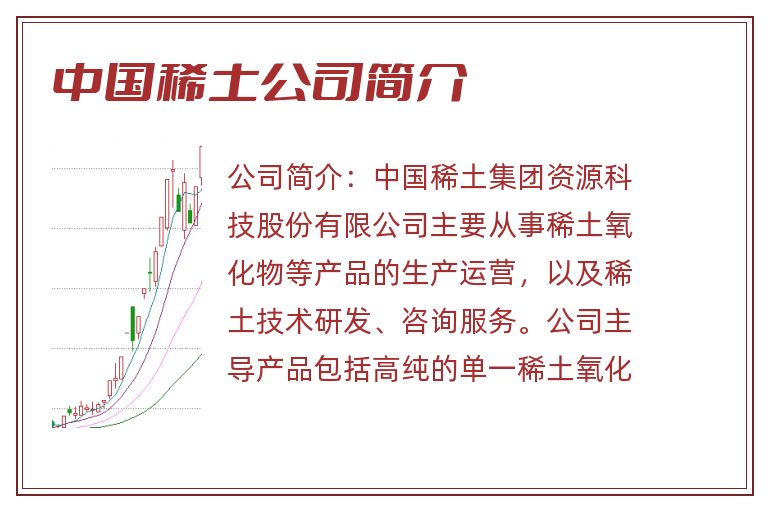 中国稀土公司简介

公司简介：中国稀土集团资源科技股份有限公司主要从事稀土氧化物等产品的生产运营，以及稀土技术研发、咨询服务。公司主导产品包括高纯的单一稀土氧化